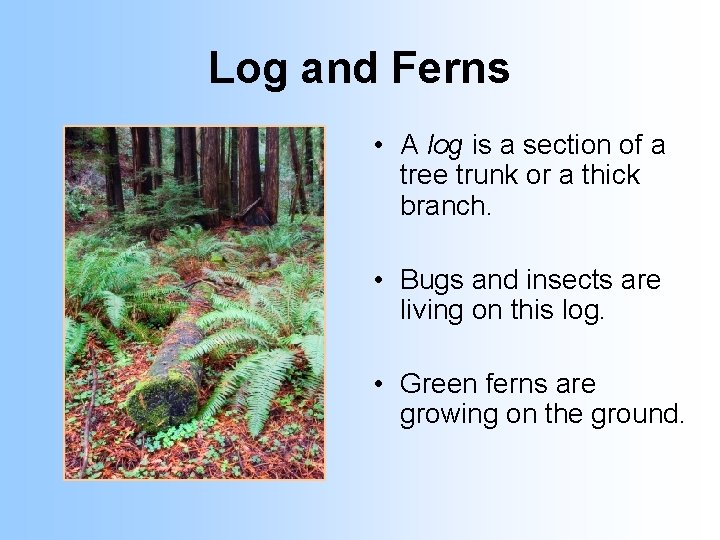 Log and Ferns

• A log is a section of a tree trunk or a thick branch.

• Bugs and insects are living on this log.

• Green ferns are growing on the ground.